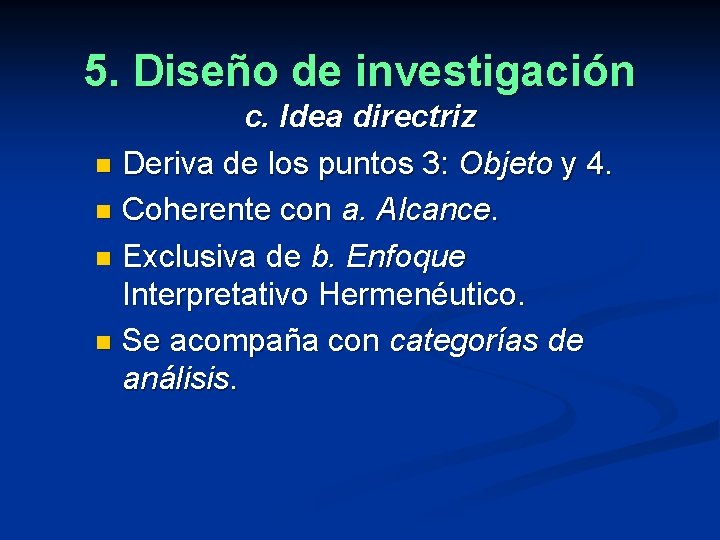 5. Diseño de investigación
c. Idea directriz

- Deriva de los puntos 3: Objeto y 4.
- Coherente con a. Alcance.
- Exclusiva de b. Enfoque Interpretativo Hermenéutico.
- Se acompaña con categorías de análisis.